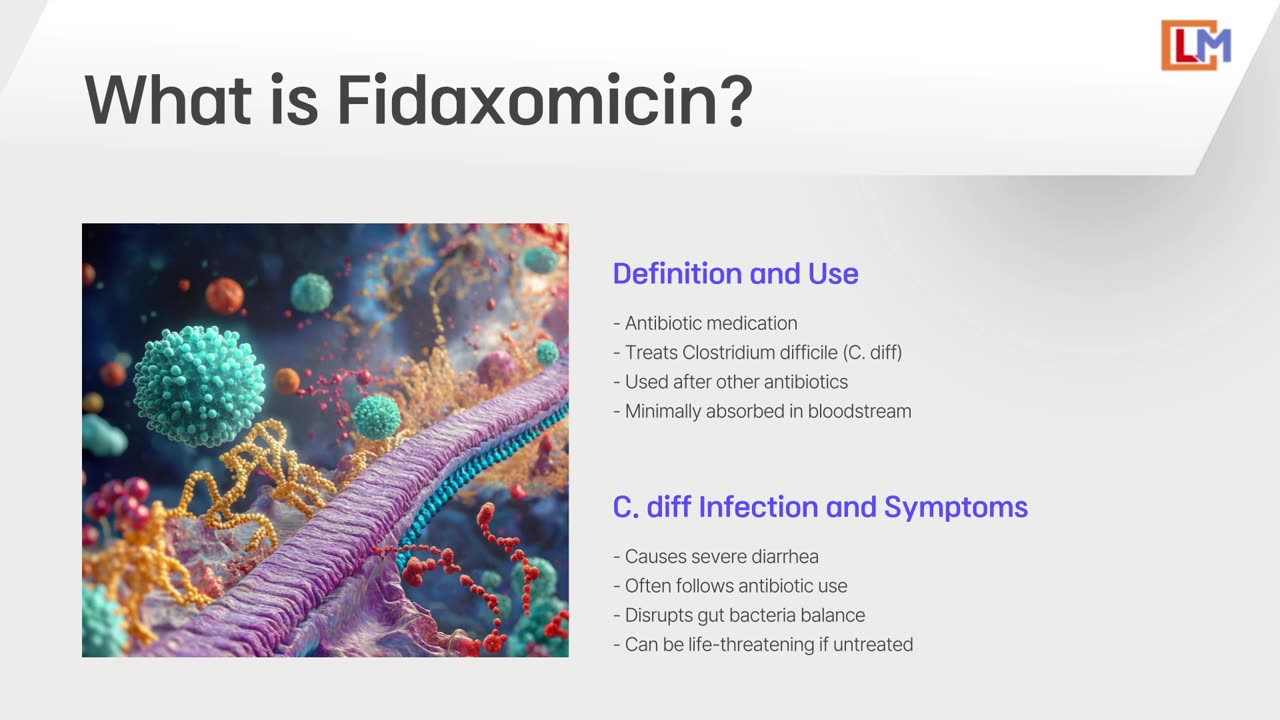 LM

What is Fidaxomicin?

Definition and Use

- Antibiotic medication
- Treats Clostridium difficile (C. diff)
- Used after other antibiotics
- Minimally absorbed in bloodstream

C. diff Infection and Symptoms

- Causes severe diarrhea
- Often follows antibiotic use
- Disrupts gut bacteria balance
- Can be life-threatening if untreated